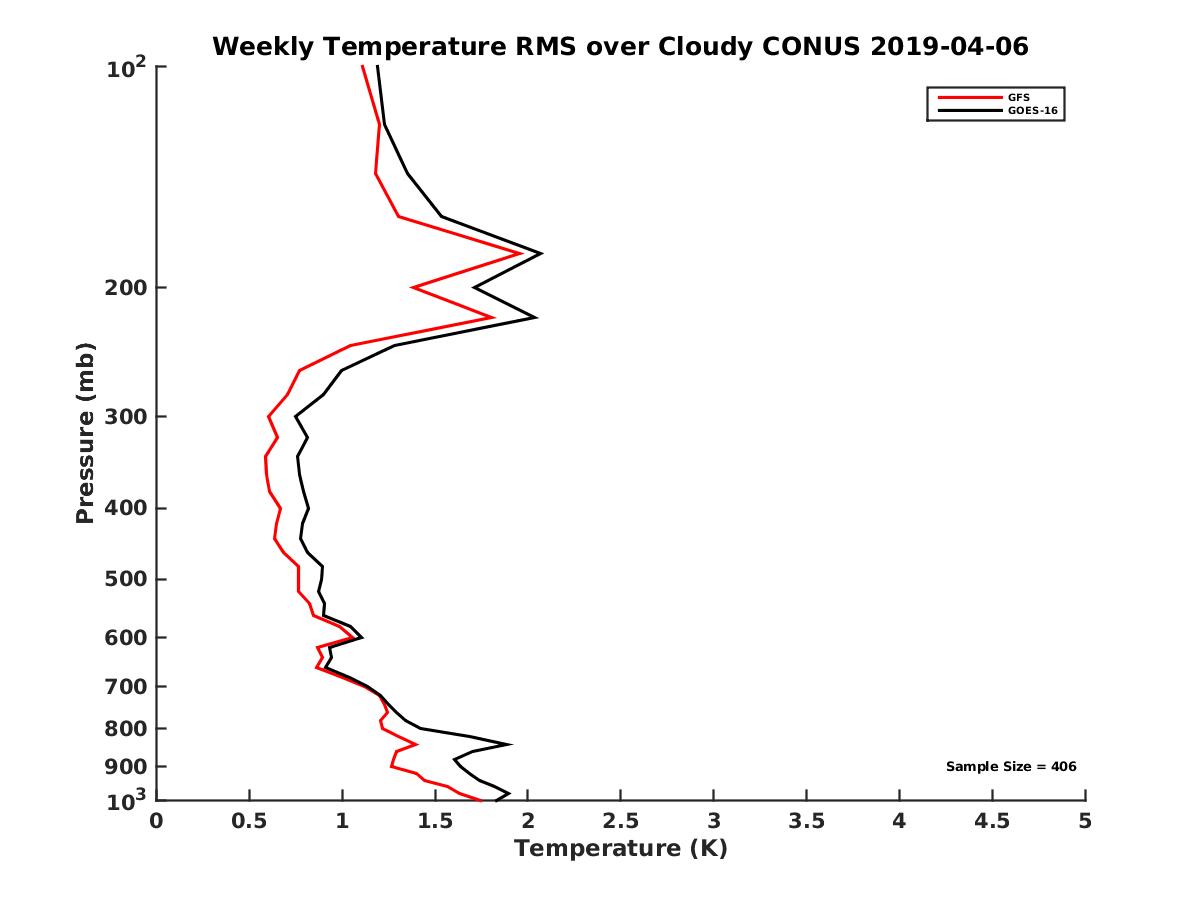 Weekly Temperature RMS over Cloudy CONUS 2019-04-06

GFS
GOES-16

Pressure (mb)

$10^2$
200
300
400
500
600
700
800
900
$10^3$

Sample Size = 406

0
0.5
1
1.5
2
2.5
3
3.5
4
4.5
5

Temperature (K)